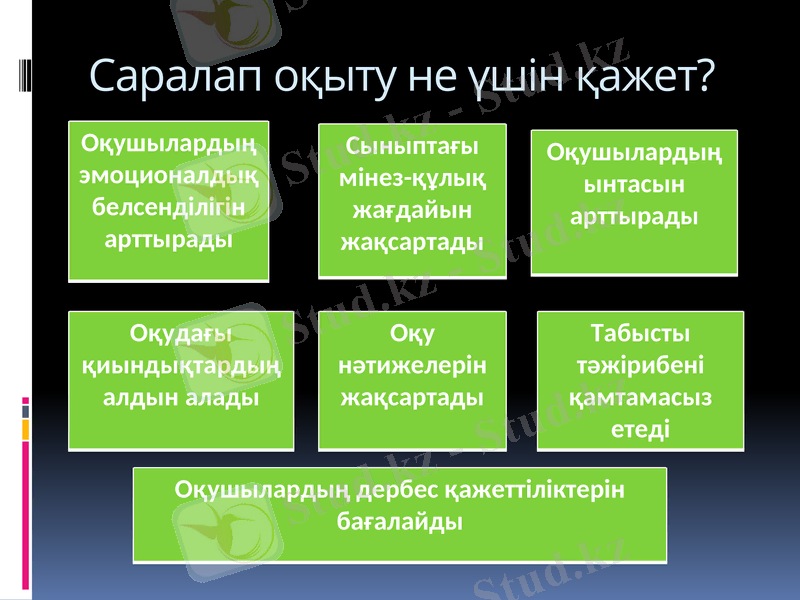 Саралап оқыту не үшін қажет?

Оқушылардың эмоционалдық белсенділігін арттырады

Сыныптағы мінез-құлық жағдайын жақсартады

Оқушылардың ынтасын арттырады

Оқудағы қиындықтардың алдын алады

Оқу нәтижелерін жақсартады

Табысты тәжірибені қамтамасыз етеді

Оқушылардың дербес қажеттіліктерін бағалайды

Stud.kz - Stud.kz